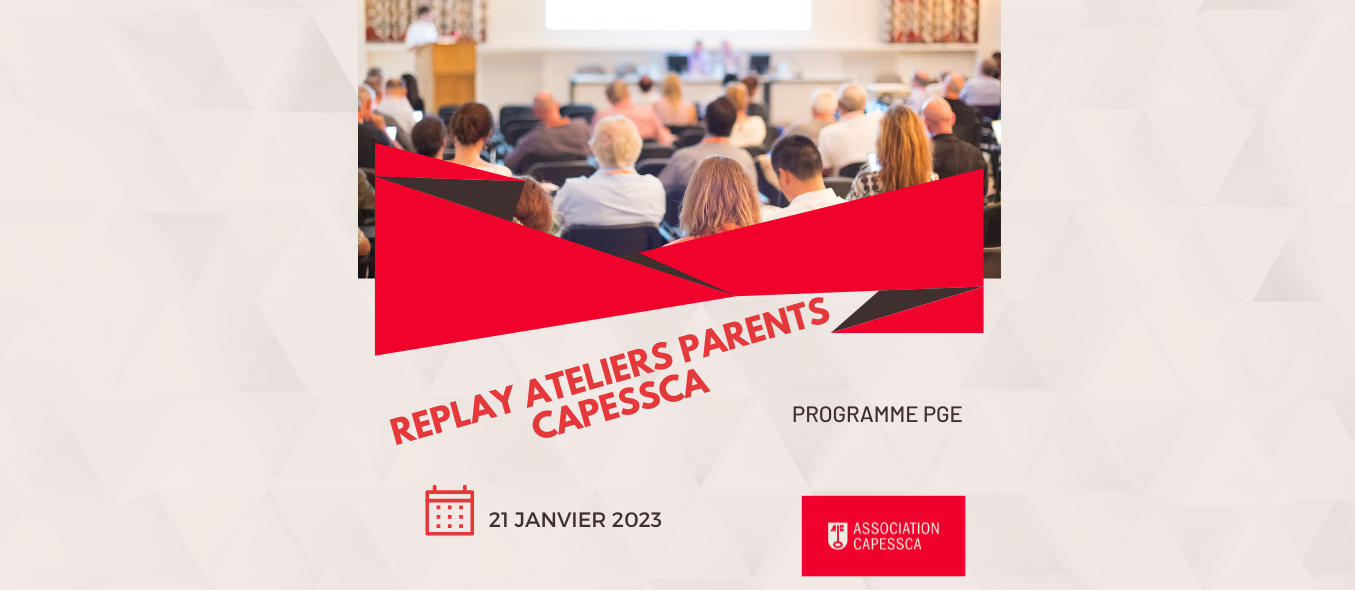 REPLAY ATELIERS PARENTS CAPESSCA

PROGRAMME PGE

21 JANVIER 2023

ASSOCIATION CAPESSCA